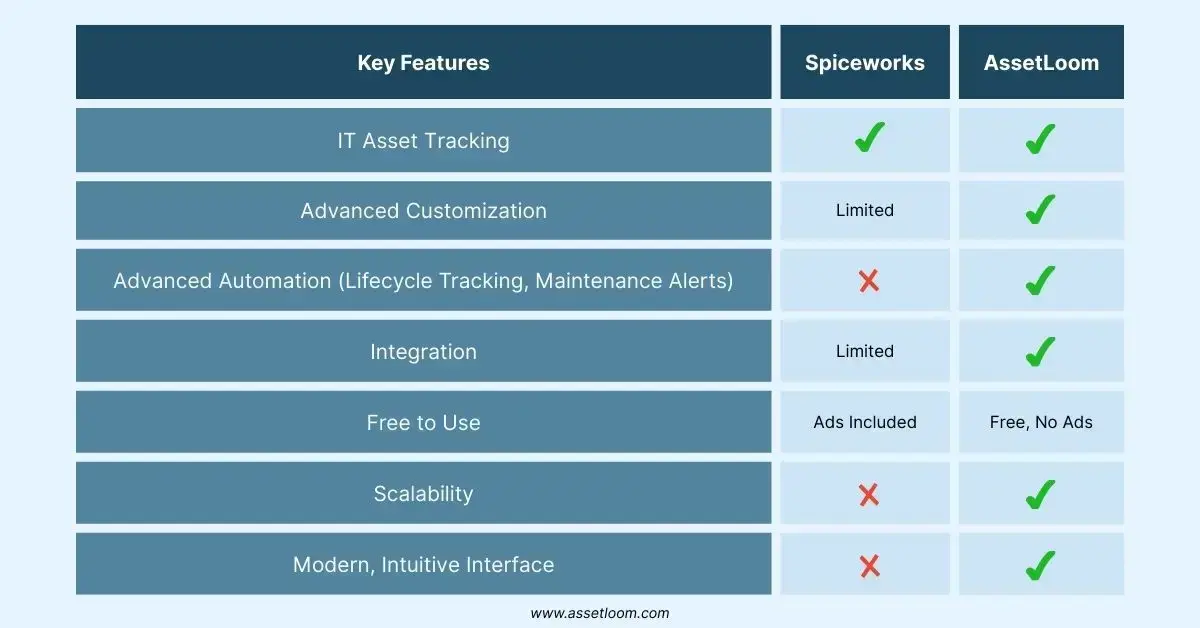 | Key Features | Spiceworks | AssetLoom |
|---|---|---|
| IT Asset Tracking | ✓ | ✓ |
| Advanced Customization | Limited | ✓ |
| Advanced Automation (Lifecycle Tracking, Maintenance Alerts) | ✗ | ✓ |
| Integration | Limited | ✓ |
| Free to Use | Ads Included | Free, No Ads |
| Scalability | ✗ | ✓ |
| Modern, Intuitive Interface | ✗ | ✓ |

www.assetloom.com